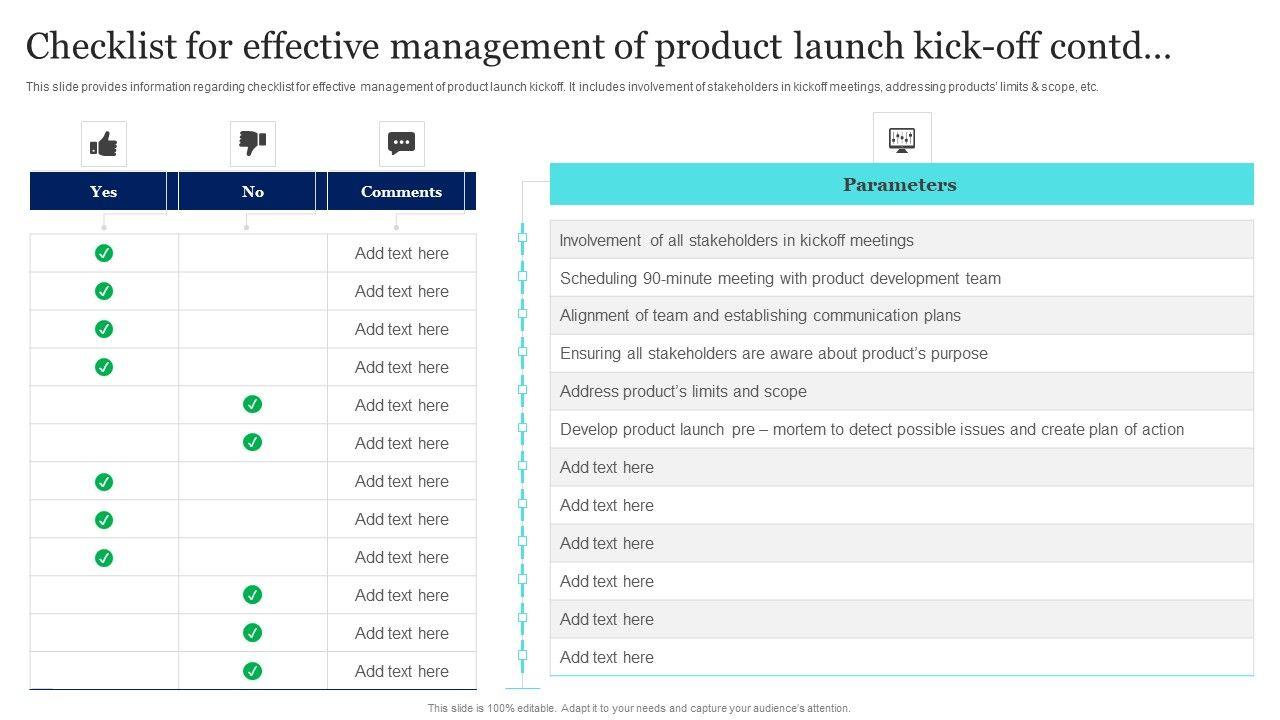 Checklist for effective management of product launch kick-off contd…

This slide provides information regarding checklist for effective management of product launch kickoff. It includes involvement of stakeholders in kickoff meetings, addressing products' limits & scope, etc.

| Yes | No | Comments |
|---|---|---|
| ✓ | | Add text here |
| ✓ | | Add text here |
| ✓ | | Add text here |
| ✓ | | Add text here |
| | ✓ | Add text here |
| | ✓ | Add text here |
| ✓ | | Add text here |
| ✓ | | Add text here |
| ✓ | | Add text here |
| | ✓ | Add text here |
| | ✓ | Add text here |
| | ✓ | Add text here |

| Parameters |
|---|
| Involvement of all stakeholders in kickoff meetings |
| Scheduling 90-minute meeting with product development team |
| Alignment of team and establishing communication plans |
| Ensuring all stakeholders are aware about product's purpose |
| Address product's limits and scope |
| Develop product launch pre – mortem to detect possible issues and create plan of action |
| Add text here |
| Add text here |
| Add text here |
| Add text here |
| Add text here |
| Add text here |

This slide is 100% editable. Adapt it to your needs and capture your audience's attention.